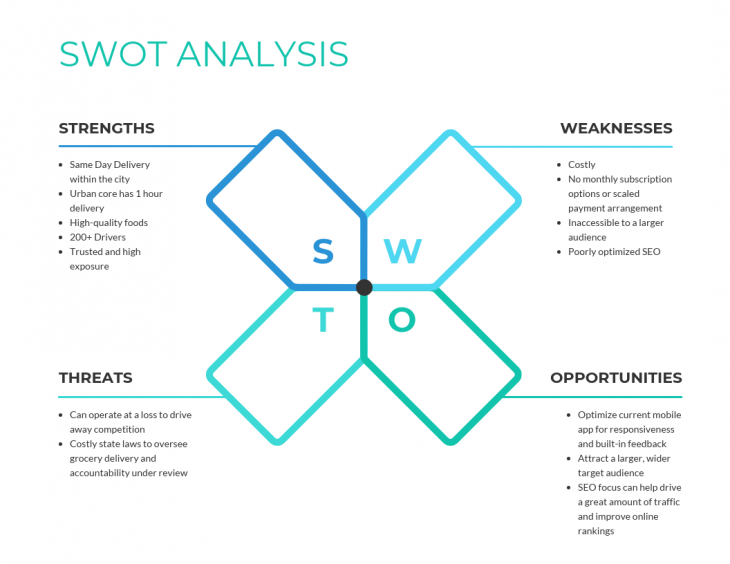 SWOT ANALYSIS

STRENGTHS

- Same Day Delivery within the city
- Urban core has 1 hour delivery
- High-quality foods
- 200+ Drivers
- Trusted and high exposure

WEAKNESSES

- Costly
- No monthly subscription options or scaled payment arrangement
- Inaccessible to a larger audience
- Poorly optimized SEO

S W
T O

THREATS

- Can operate at a loss to drive away competition
- Costly state laws to oversee grocery delivery and accountability under review

OPPORTUNITIES

- Optimize current mobile app for responsiveness and built-in feedback
- Attract a larger, wider target audience
- SEO focus can help drive a great amount of traffic and improve online rankings